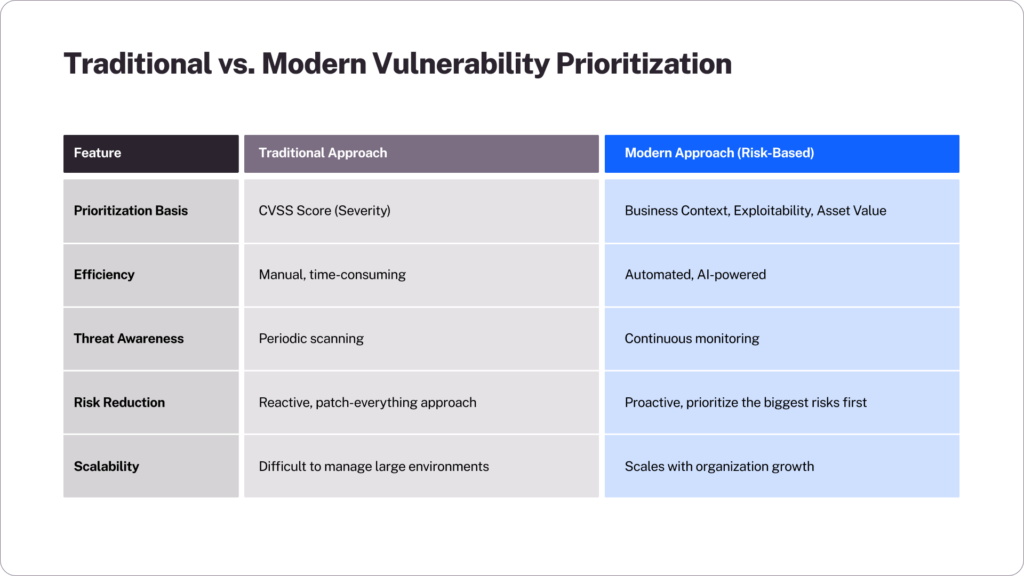 Traditional vs. Modern Vulnerability Prioritization

| Feature | Traditional Approach | Modern Approach (Risk-Based) |
|---|---|---|
| Prioritization Basis | CVSS Score (Severity) | Business Context, Exploitability, Asset Value |
| Efficiency | Manual, time-consuming | Automated, AI-powered |
| Threat Awareness | Periodic scanning | Continuous monitoring |
| Risk Reduction | Reactive, patch-everything approach | Proactive, prioritize the biggest risks first |
| Scalability | Difficult to manage large environments | Scales with organization growth |